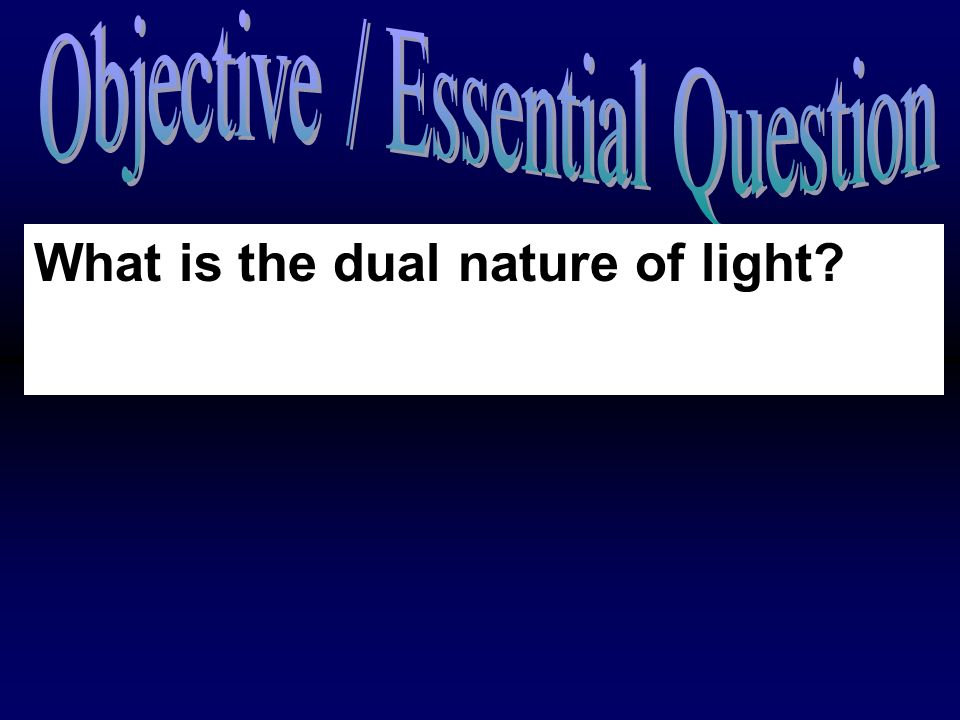 Objective / Essential Question

What is the dual nature of light?